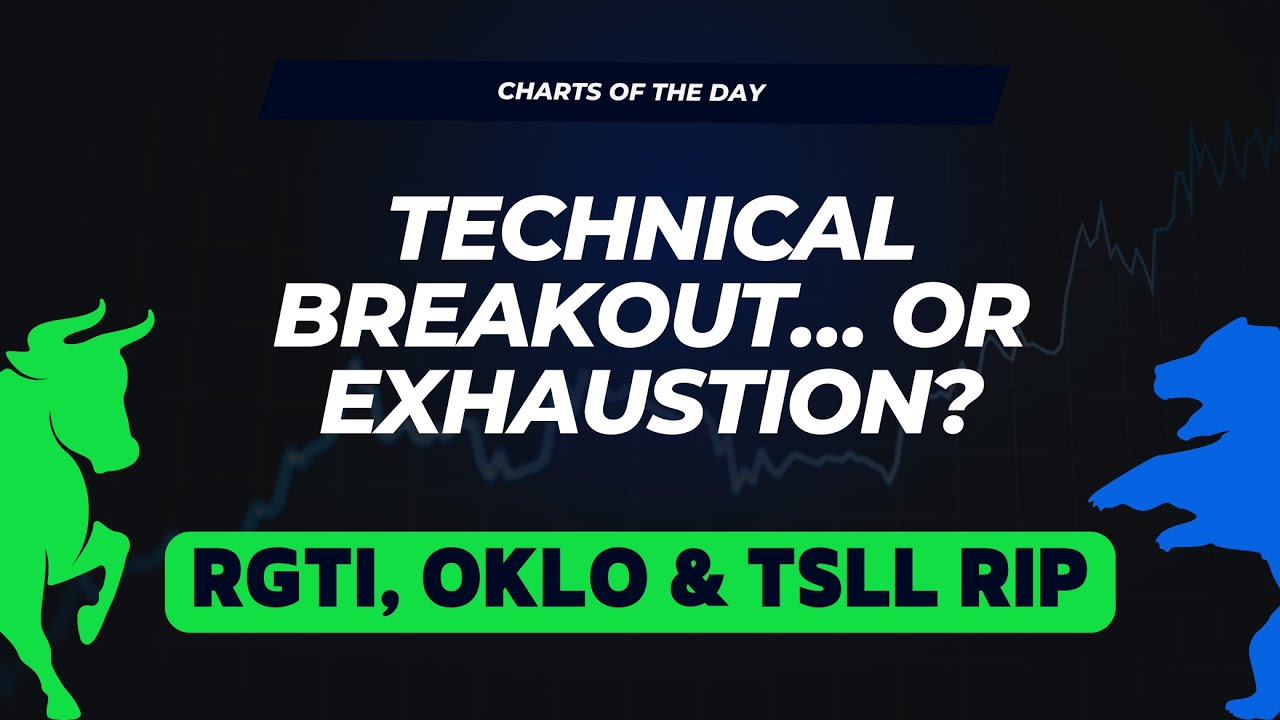 CHARTS OF THE DAY

TECHNICAL BREAKOUT... OR EXHAUSTION?

RGTI, OKLO & TSLL RIP